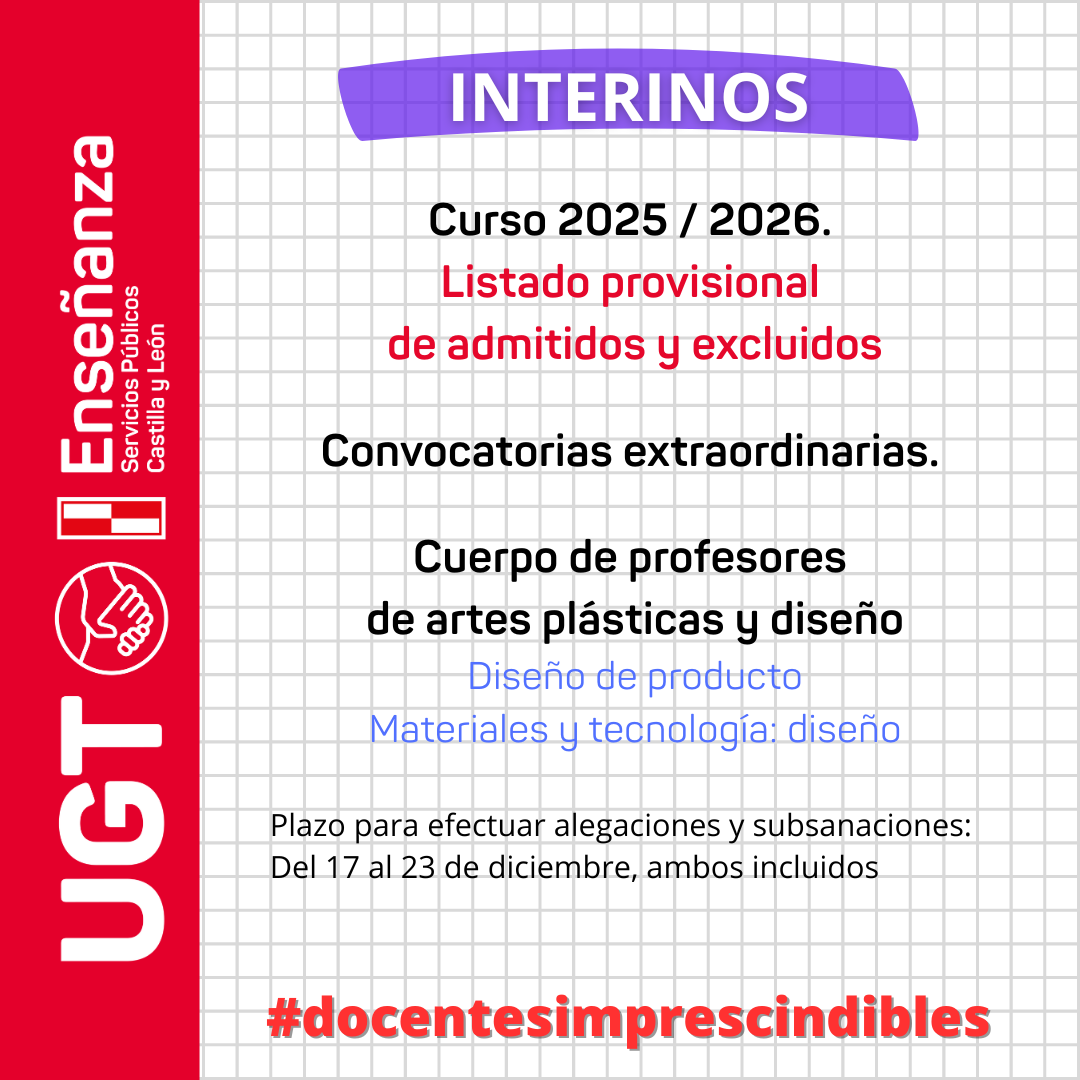 UGT
Enseñanza
Servicios Públicos
Castilla y León

INTERINOS

Curso 2025 / 2026.
Listado provisional de admitidos y excluidos

Convocatorias extraordinarias.

Cuerpo de profesores de artes plásticas y diseño
Diseño de producto
Materiales y tecnología: diseño

Plazo para efectuar alegaciones y subsanaciones:
Del 17 al 23 de diciembre, ambos incluidos

#docentesimprescindibles